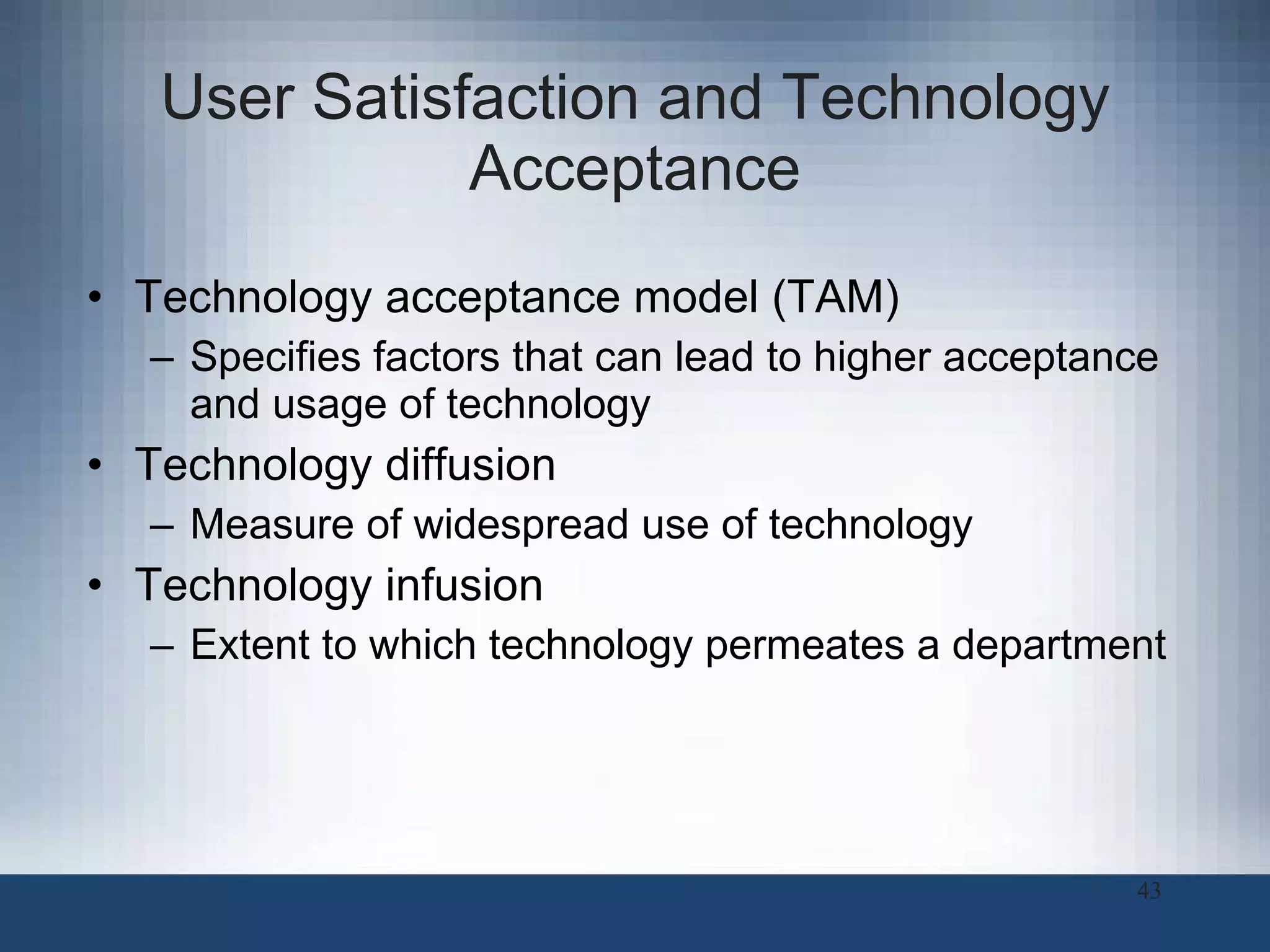 User Satisfaction and Technology Acceptance

• Technology acceptance model (TAM)
– Specifies factors that can lead to higher acceptance and usage of technology
• Technology diffusion
– Measure of widespread use of technology
• Technology infusion
– Extent to which technology permeates a department

43